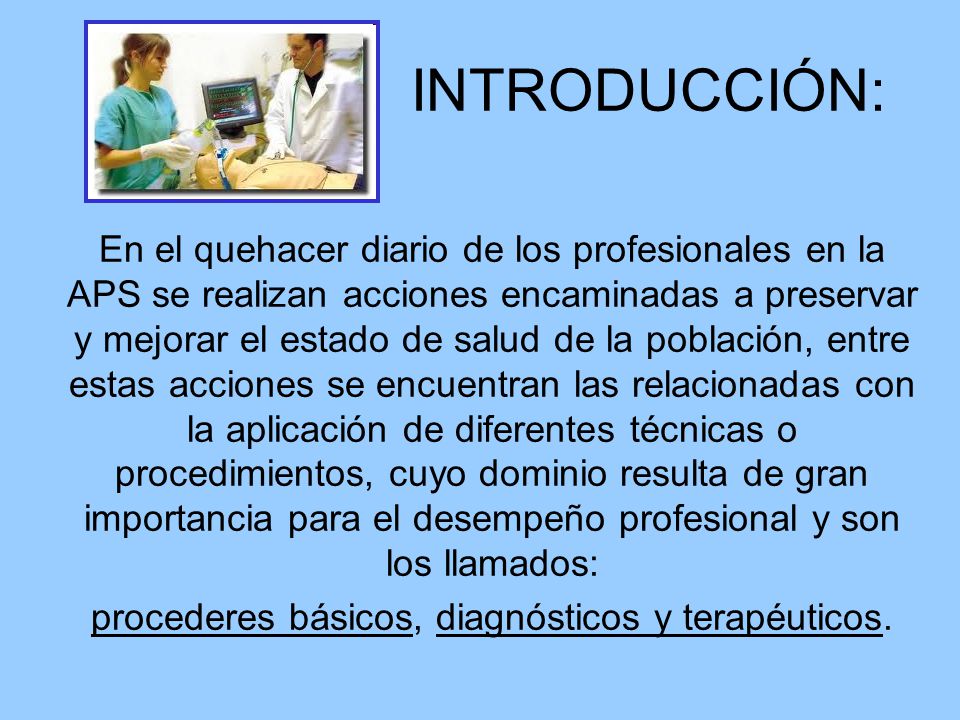 INTRODUCCIÓN:

En el quehacer diario de los profesionales en la APS se realizan acciones encaminadas a preservar y mejorar el estado de salud de la población, entre estas acciones se encuentran las relacionadas con la aplicación de diferentes técnicas o procedimientos, cuyo dominio resulta de gran importancia para el desempeño profesional y son los llamados:

procederes básicos, diagnósticos y terapéuticos.